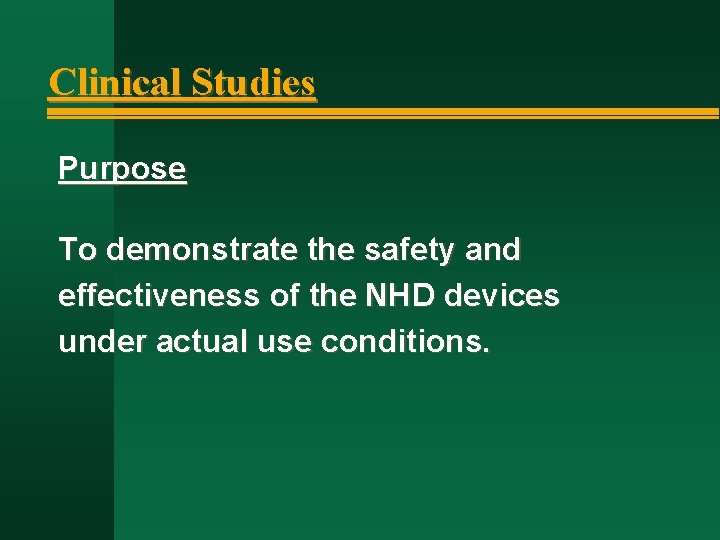 Clinical Studies

Purpose

To demonstrate the safety and effectiveness of the NHD devices under actual use conditions.